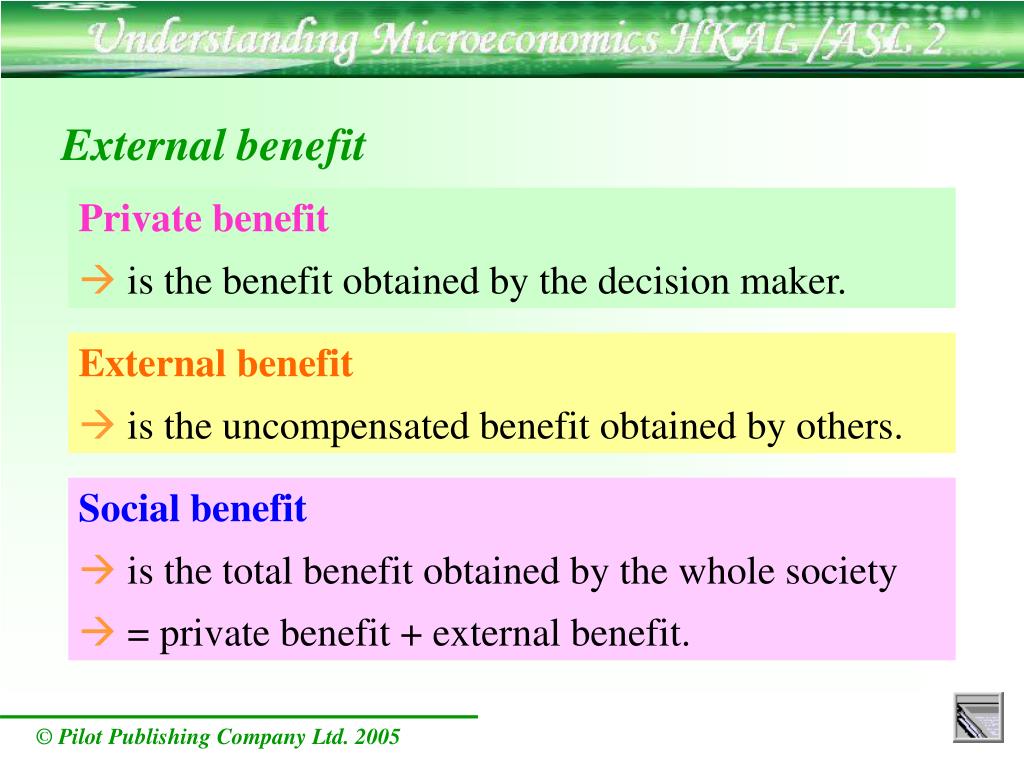 Understanding Microeconomics HKAL /ASL 2

External benefit

Private benefit

→ is the benefit obtained by the decision maker.

External benefit

→ is the uncompensated benefit obtained by others.

Social benefit

→ is the total benefit obtained by the whole society

→ = private benefit + external benefit.

© Pilot Publishing Company Ltd. 2005